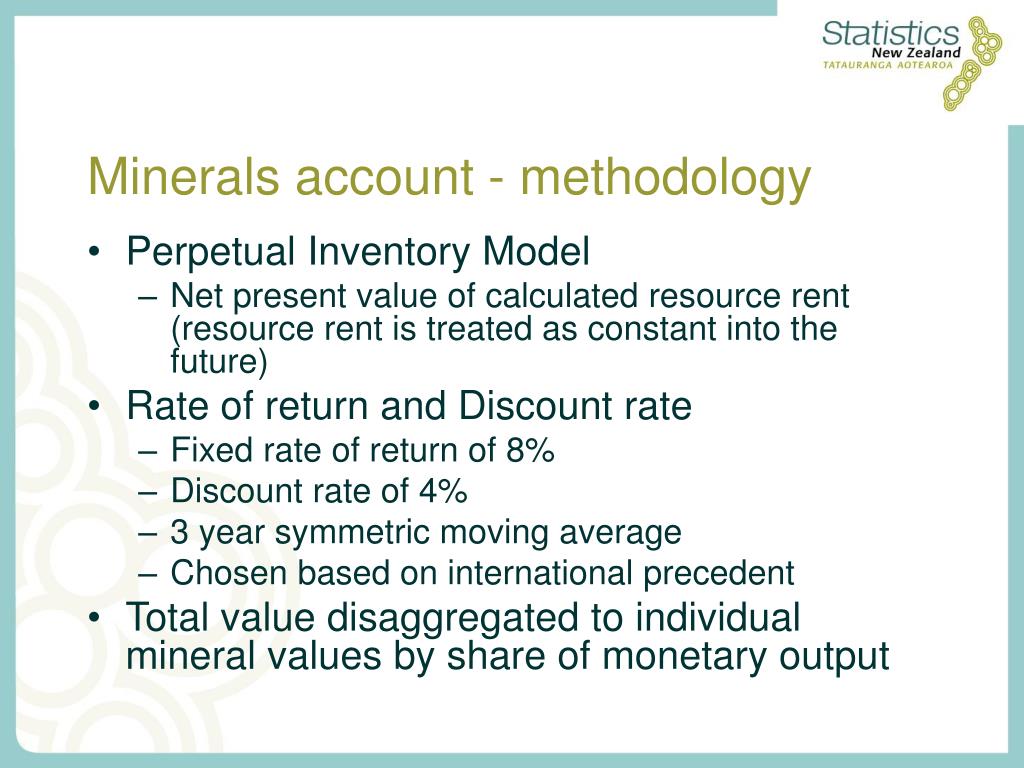 Statistics
New Zealand
TATAURANGA AOTEAROA

Minerals account - methodology

• Perpetual Inventory Model
– Net present value of calculated resource rent (resource rent is treated as constant into the future)
• Rate of return and Discount rate
– Fixed rate of return of 8%
– Discount rate of 4%
– 3 year symmetric moving average
– Chosen based on international precedent
• Total value disaggregated to individual mineral values by share of monetary output